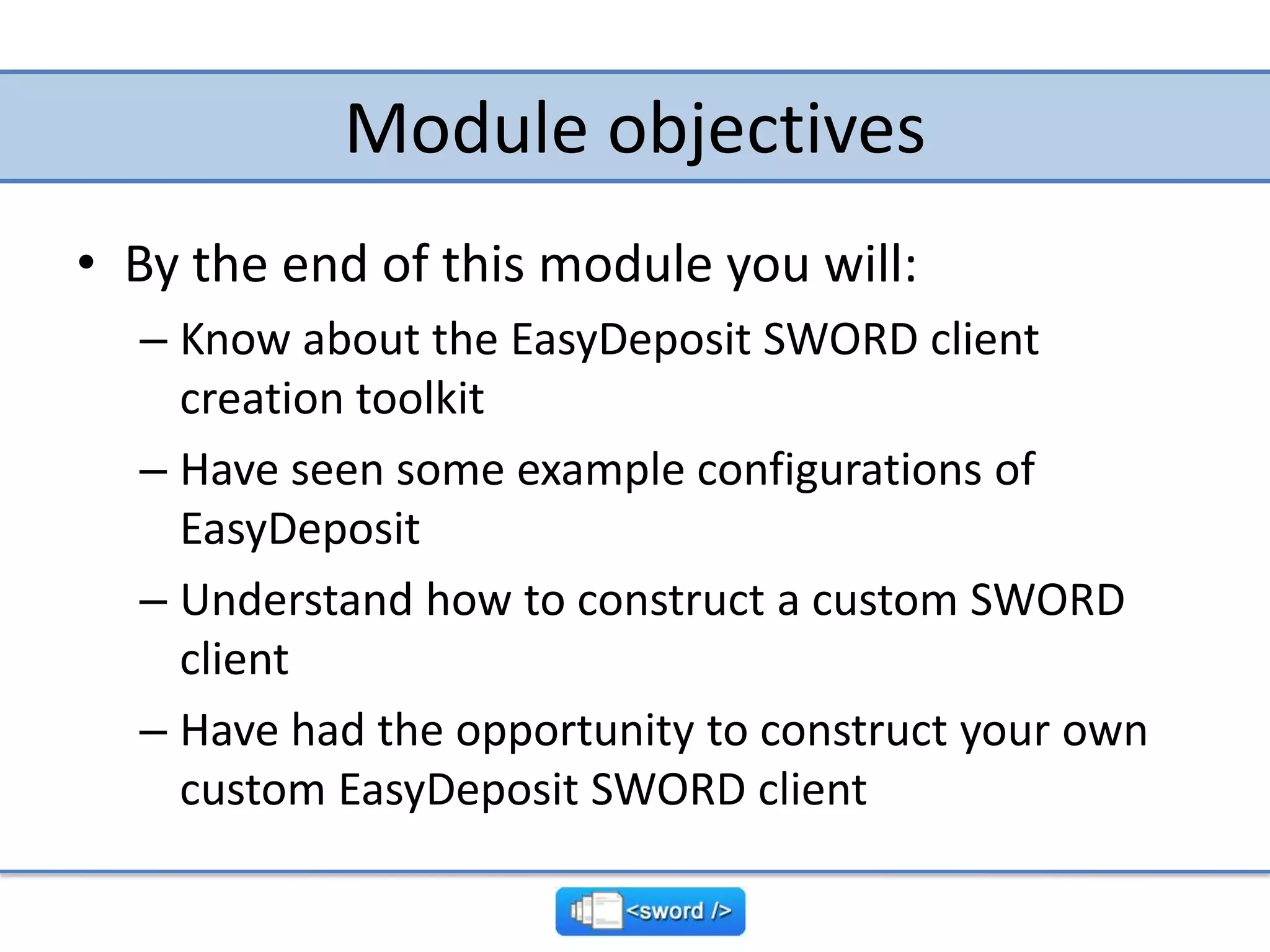 Module objectives

• By the end of this module you will:
– Know about the EasyDeposit SWORD client creation toolkit
– Have seen some example configurations of EasyDeposit
– Understand how to construct a custom SWORD client
– Have had the opportunity to construct your own custom EasyDeposit SWORD client

<sword />